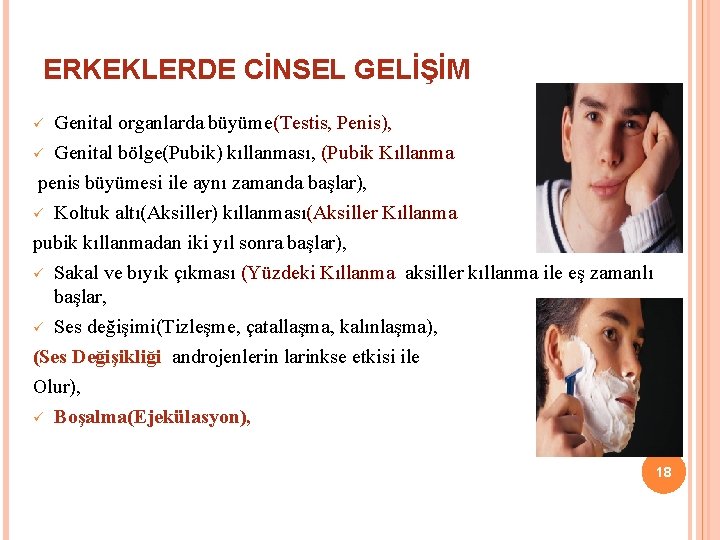 ERKEKLERDE CİNSEL GELİŞİM

✓ Genital organlarda büyüme(Testis, Penis),
✓ Genital bölge(Pubik) kıllanması, (Pubik Kıllanma penis büyümesi ile aynı zamanda başlar),
✓ Koltuk altı(Aksiller) kıllanması(Aksiller Kıllanma pubik kıllanmadan iki yıl sonra başlar),
✓ Sakal ve bıyık çıkması (Yüzdeki Kıllanma aksiller kıllanma ile eş zamanlı başlar,
✓ Ses değişimi(Tizleşme, çatallaşma, kalınlaşma), (Ses Değişikliği androjenlerin larinkse etkisi ile Olur),
✓ Boşalma(Ejekülasyon),

18